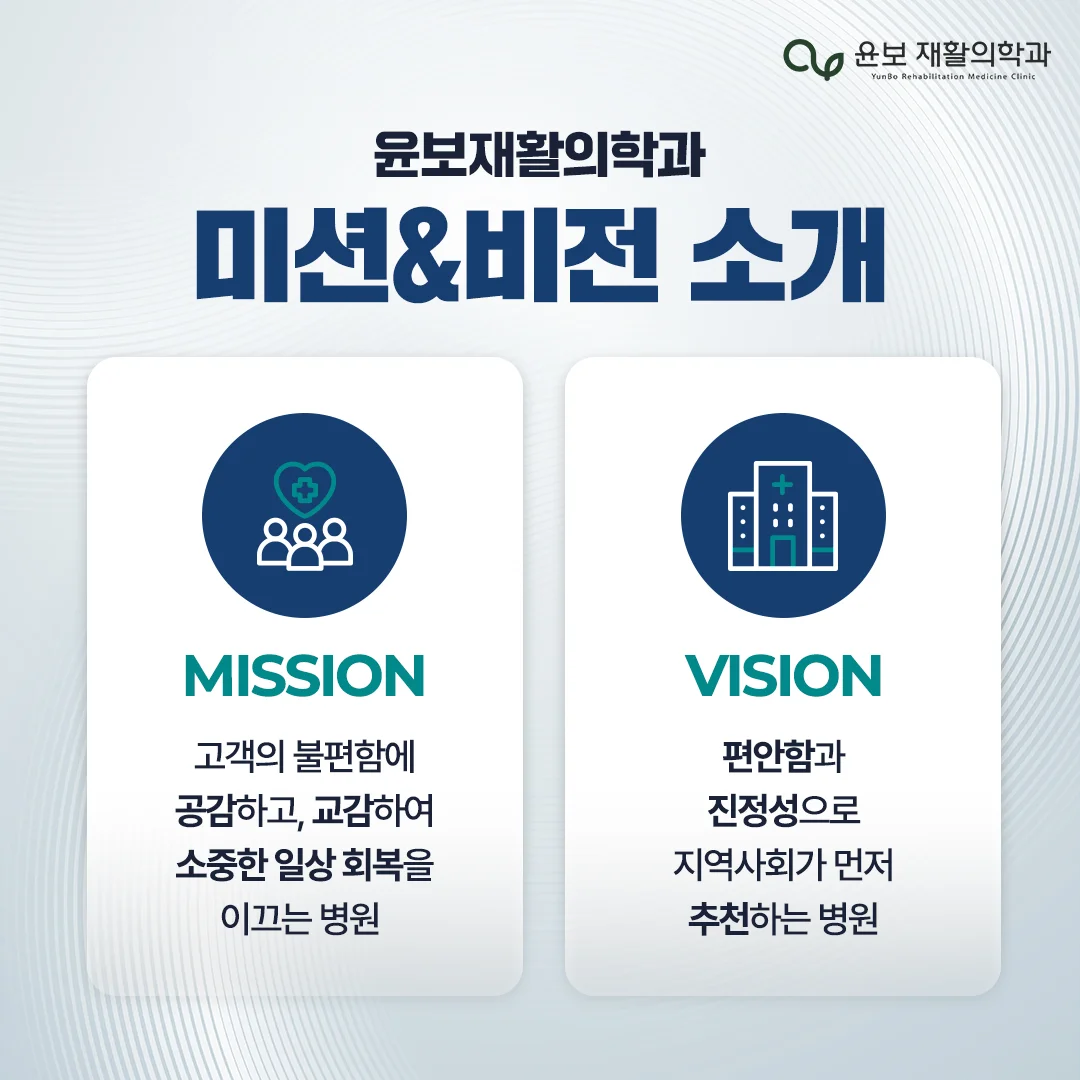 윤보 재활의학과
YunBo Rehabilitation Medicine Clinic

윤보재활의학과
미션&비전 소개

MISSION

고객의 불편함에 공감하고, 교감하여 소중한 일상 회복을 이끄는 병원

VISION

편안함과 진정성으로 지역사회가 먼저 추천하는 병원